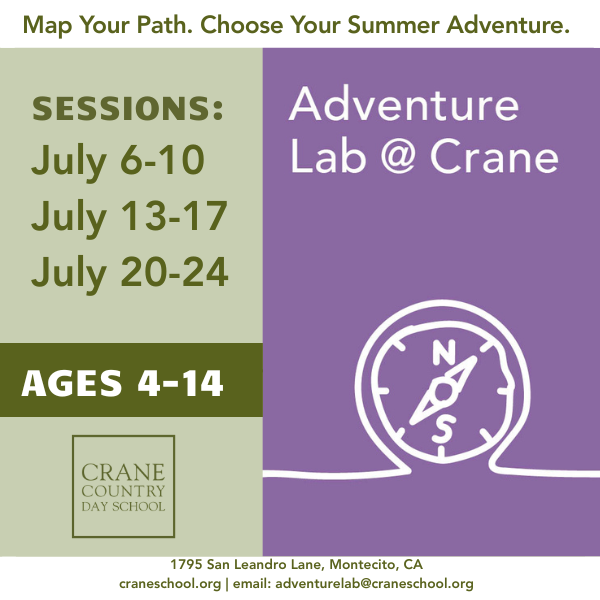 Map Your Path. Choose Your Summer Adventure.

SESSIONS:
July 6-10
July 13-17
July 20-24

AGES 4-14

CRANE
COUNTRY
DAY SCHOOL

Adventure
Lab @ Crane

N
S

1795 San Leandro Lane, Montecito, CA
craneschool.org | email: adventurelab@craneschool.org